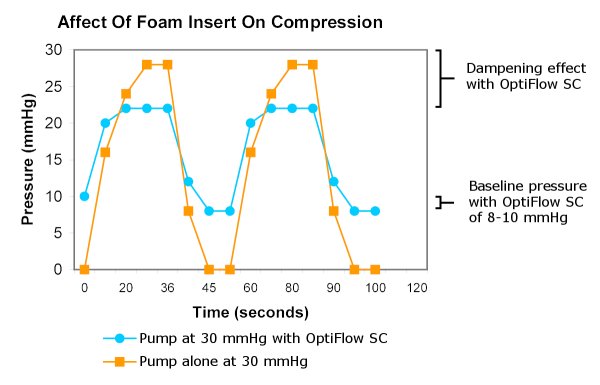 Affect Of Foam Insert On Compression

Pressure (mmHg)

30
25
20
15
10
5
0

0 20 36 45 60 80 90 100 120

Time (seconds)

Dampening effect with OptiFlow SC

Baseline pressure with OptiFlow SC of 8-10 mmHg

Pump at 30 mmHg with OptiFlow SC

Pump alone at 30 mmHg